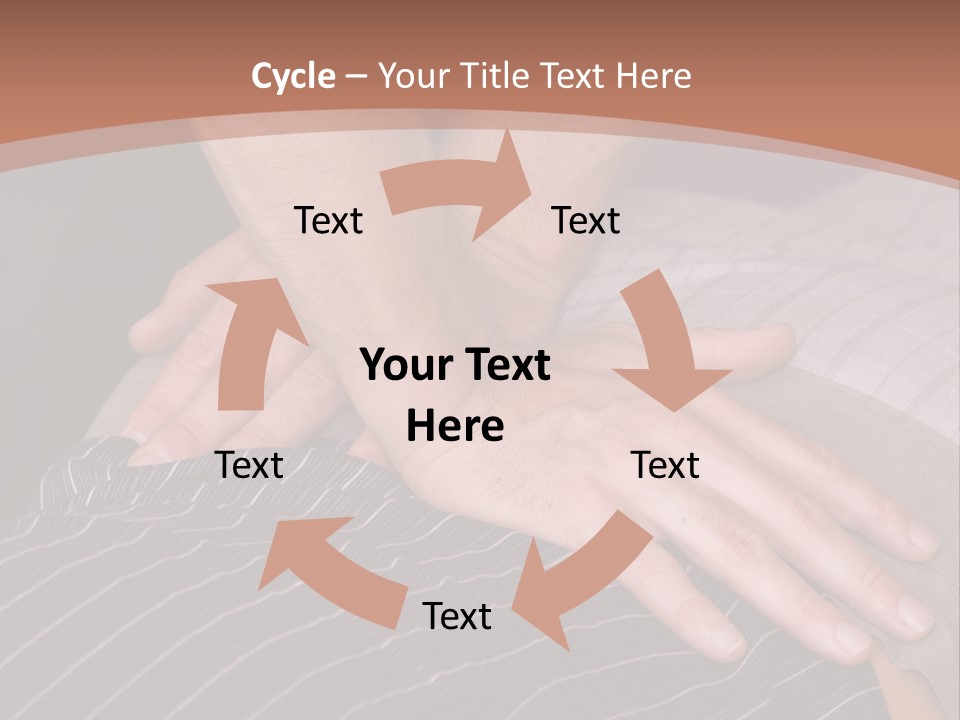 Cycle – Your Title Text Here

Text

Text

Your Text Here

Text

Text

Text